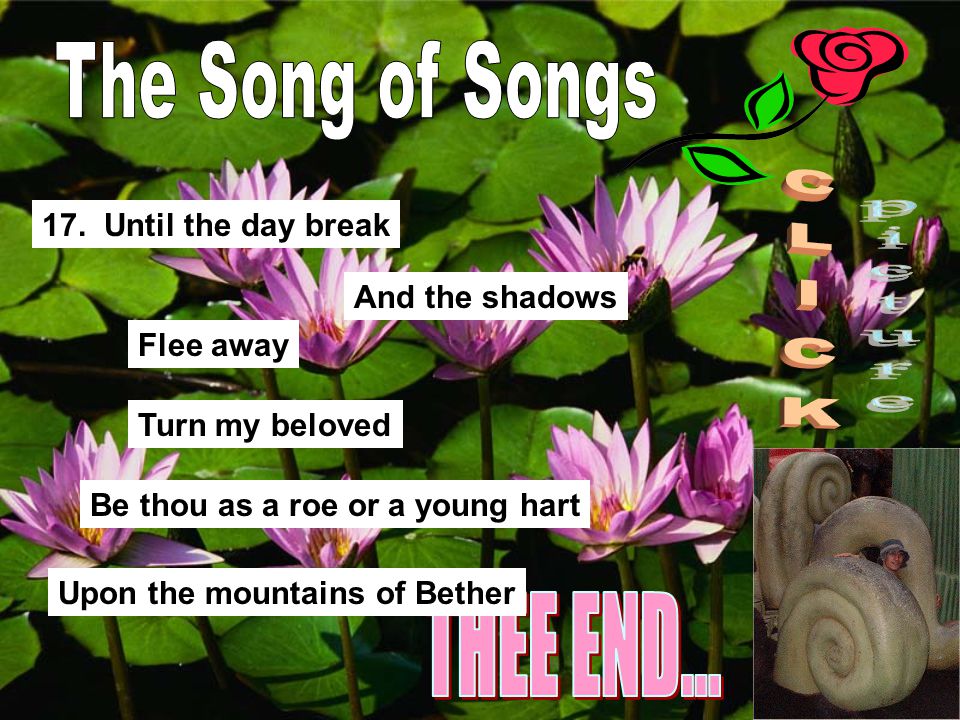 The Song of Songs

17. Until the day break

And the shadows

Flee away

Turn my beloved

Be thou as a roe or a young hart

Upon the mountains of Bether

CLICK

picture

THEE END...